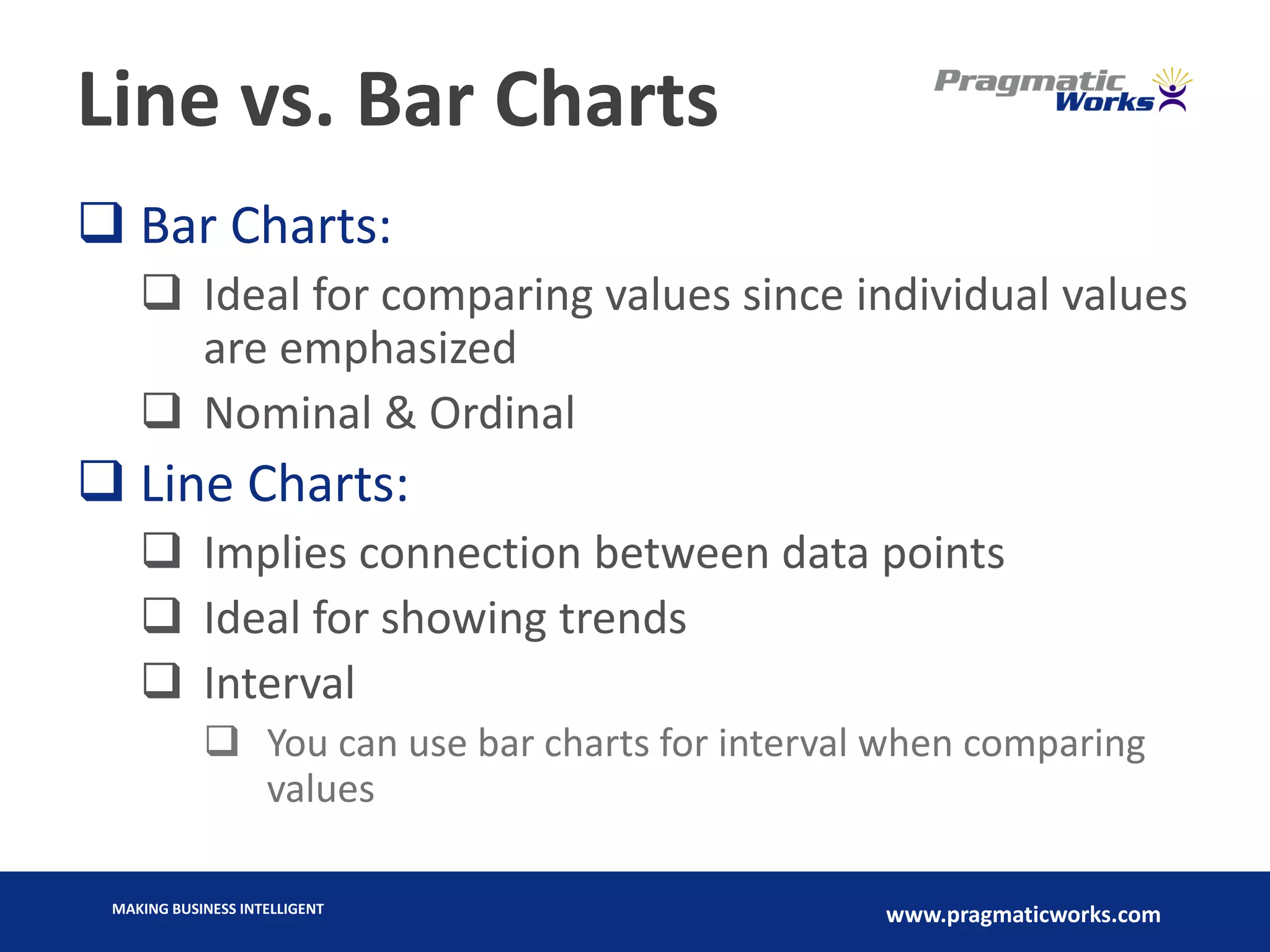 Line vs. Bar Charts

Pragmatic Works

❑ Bar Charts:

❑ Ideal for comparing values since individual values are emphasized

❑ Nominal & Ordinal

❑ Line Charts:

❑ Implies connection between data points

❑ Ideal for showing trends

❑ Interval

❑ You can use bar charts for interval when comparing values

MAKING BUSINESS INTELLIGENT

www.pragmaticworks.com